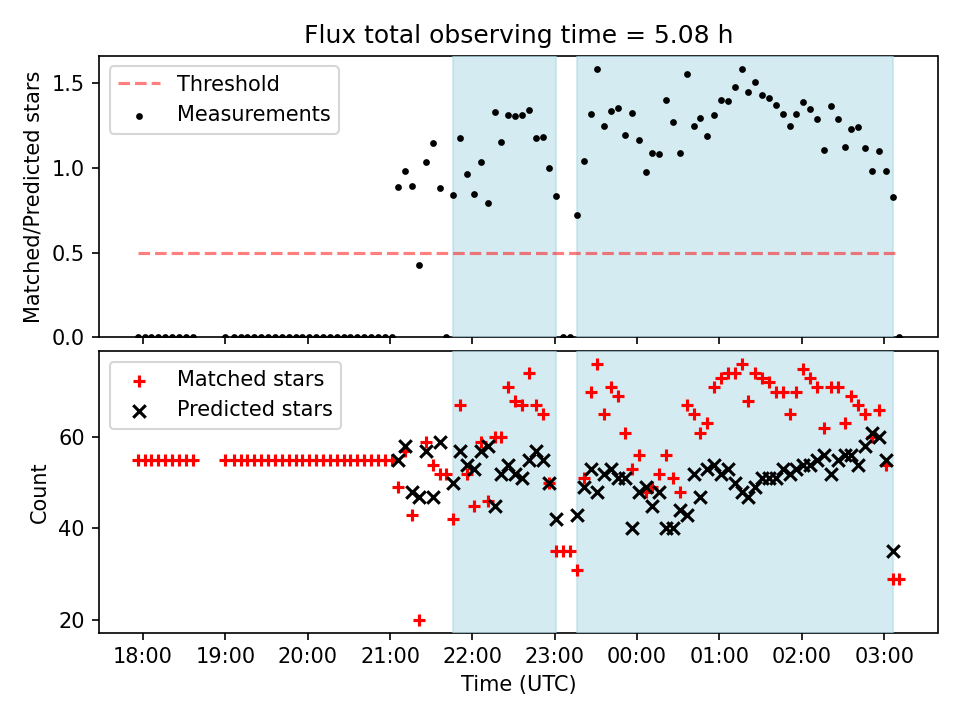 Flux total observing time = 5.08 h

Threshold
Measurements

Matched/Predicted stars

1.5
1.0
0.5
0.0

Matched stars
Predicted stars

Count

60
40
20

18:00 19:00 20:00 21:00 22:00 23:00 00:00 01:00 02:00 03:00

Time (UTC)